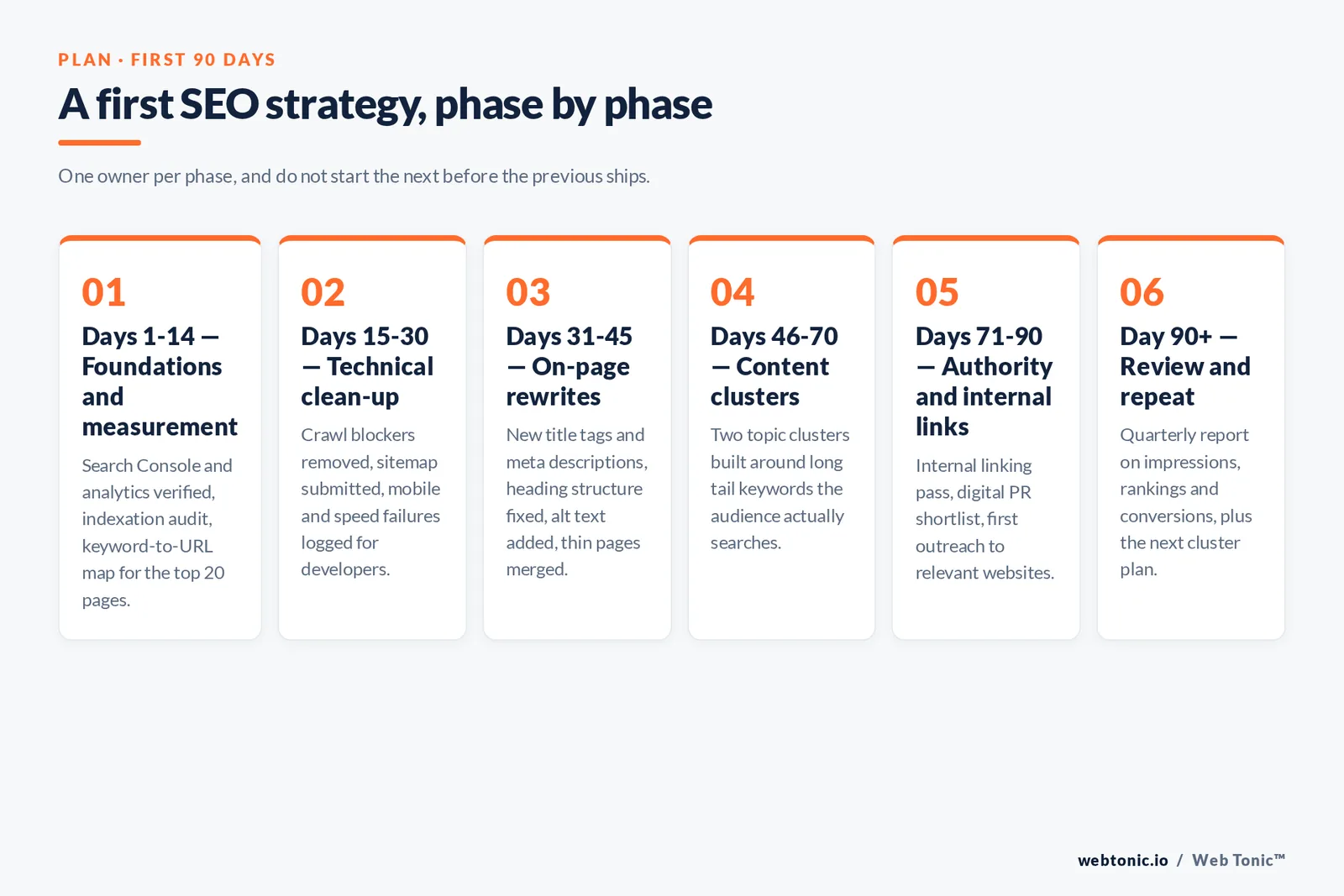 PLAN · FIRST 90 DAYS

A first SEO strategy, phase by phase

One owner per phase, and do not start the next before the previous ships.

01
Days 1-14 — Foundations and measurement
Search Console and analytics verified, indexation audit, keyword-to-URL map for the top 20 pages.

02
Days 15-30 — Technical clean-up
Crawl blockers removed, sitemap submitted, mobile and speed failures logged for developers.

03
Days 31-45 — On-page rewrites
New title tags and meta descriptions, heading structure fixed, alt text added, thin pages merged.

04
Days 46-70 — Content clusters
Two topic clusters built around long tail keywords the audience actually searches.

05
Days 71-90 — Authority and internal links
Internal linking pass, digital PR shortlist, first outreach to relevant websites.

06
Day 90+ — Review and repeat
Quarterly report on impressions, rankings and conversions, plus the next cluster plan.

webtonic.io / Web Tonic™